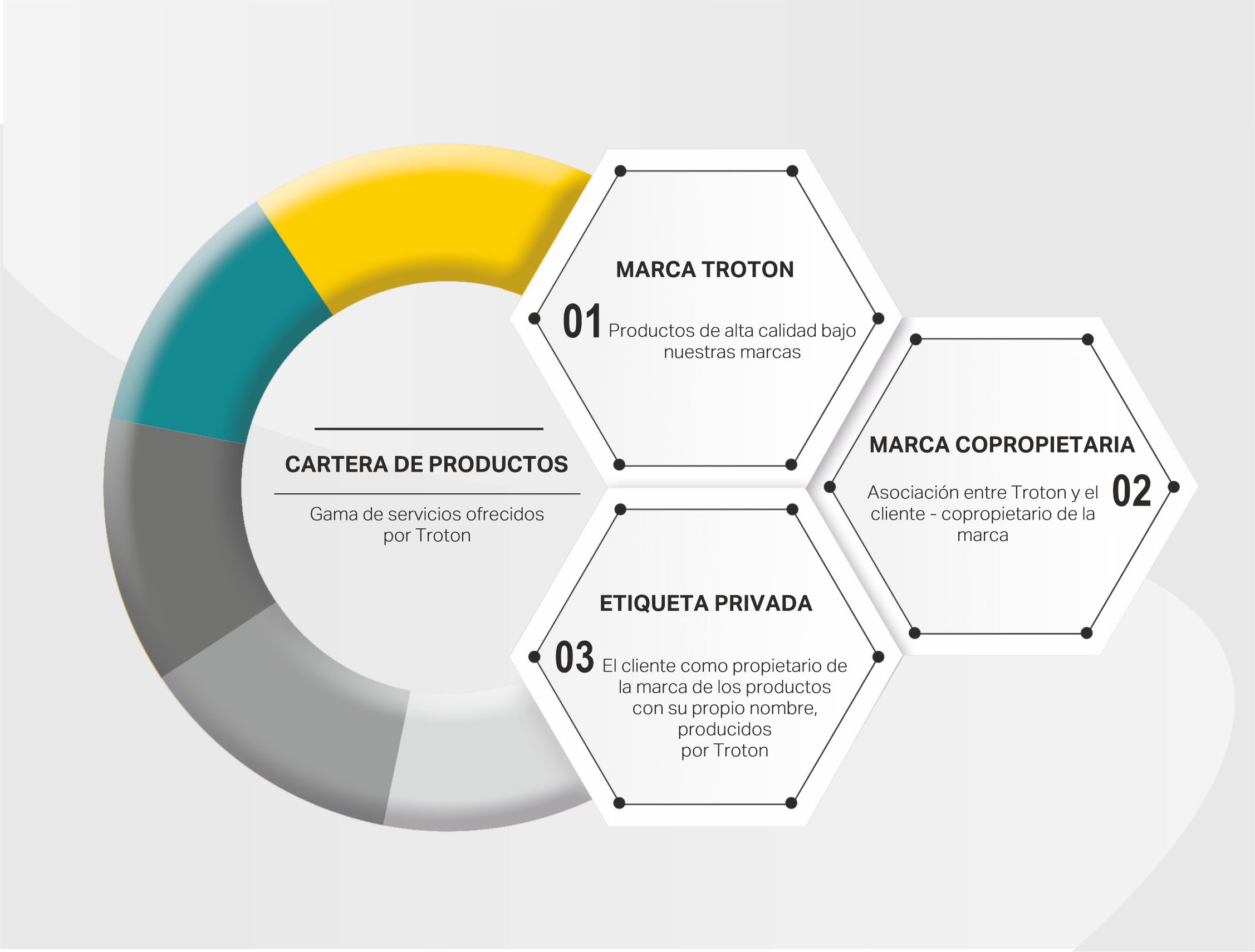 CARTERA DE PRODUCTOS

Gama de servicios ofrecidos por Troton

MARCA TROTON

01 Productos de alta calidad bajo nuestras marcas

MARCA COPROPIETARIA

Asociación entre Troton y el cliente - copropietario de la marca 02

ETIQUETA PRIVADA

03 El cliente como propietario de la marca de los productos con su propio nombre, producidos por Troton